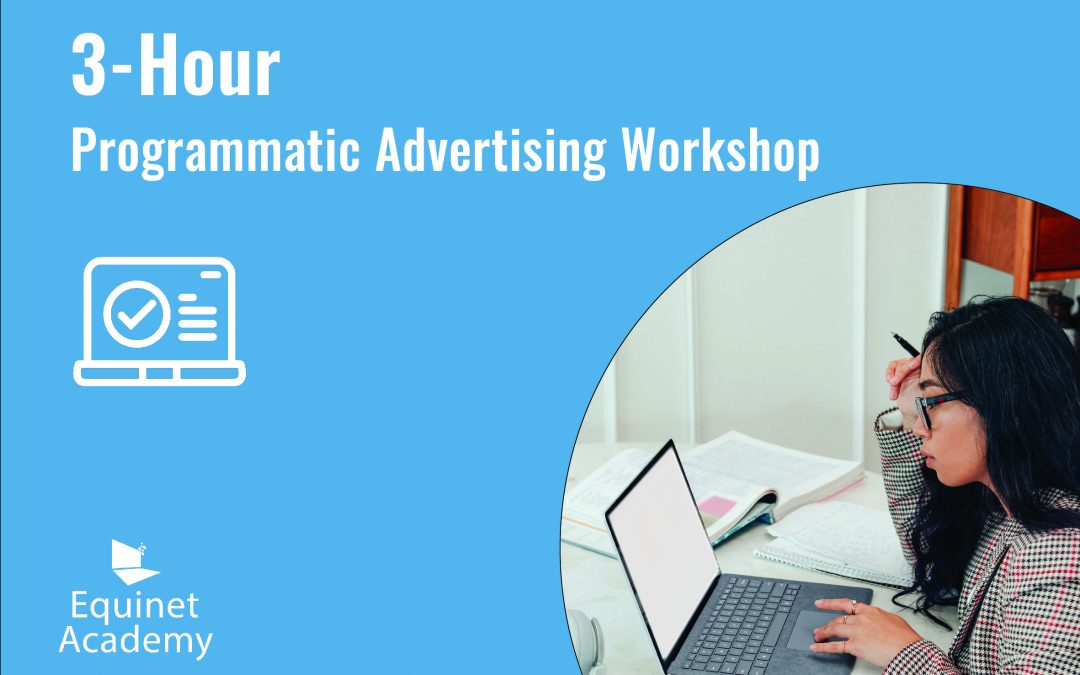 3-Hour
Programmatic Advertising Workshop

Equinet
Academy